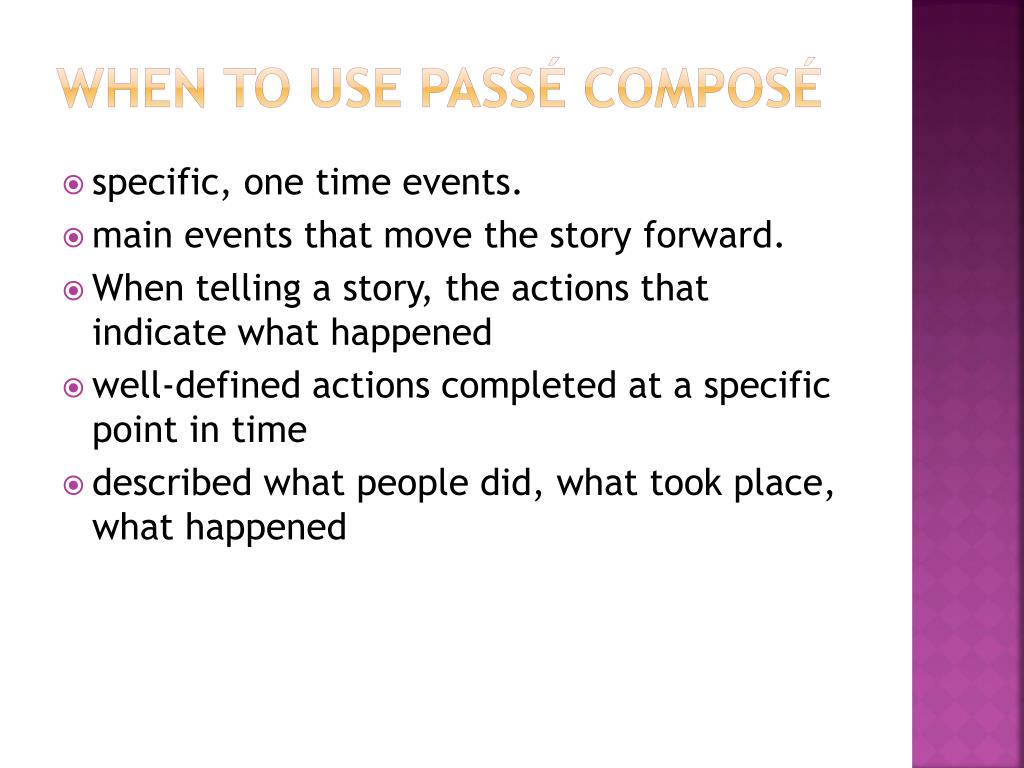 WHEN TO USE PASSÉ COMPOSÉ

specific, one time events.

main events that move the story forward.

When telling a story, the actions that indicate what happened

well-defined actions completed at a specific point in time

described what people did, what took place, what happened